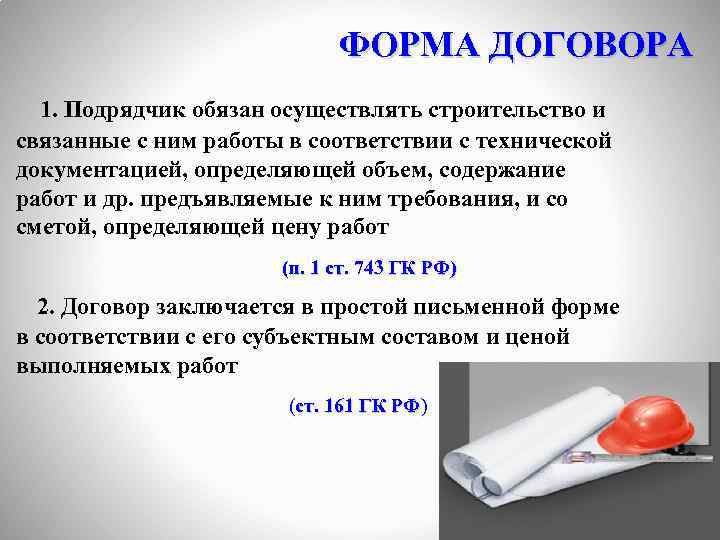 ФОРМА ДОГОВОРА

1. Подрядчик обязан осуществлять строительство и связанные с ним работы в соответствии с технической документацией, определяющей объем, содержание работ и др. предъявляемые к ним требования, и со сметой, определяющей цену работ

(п. 1 ст. 743 ГК РФ)

2. Договор заключается в простой письменной форме в соответствии с его субъектным составом и ценой выполняемых работ

(ст. 161 ГК РФ)